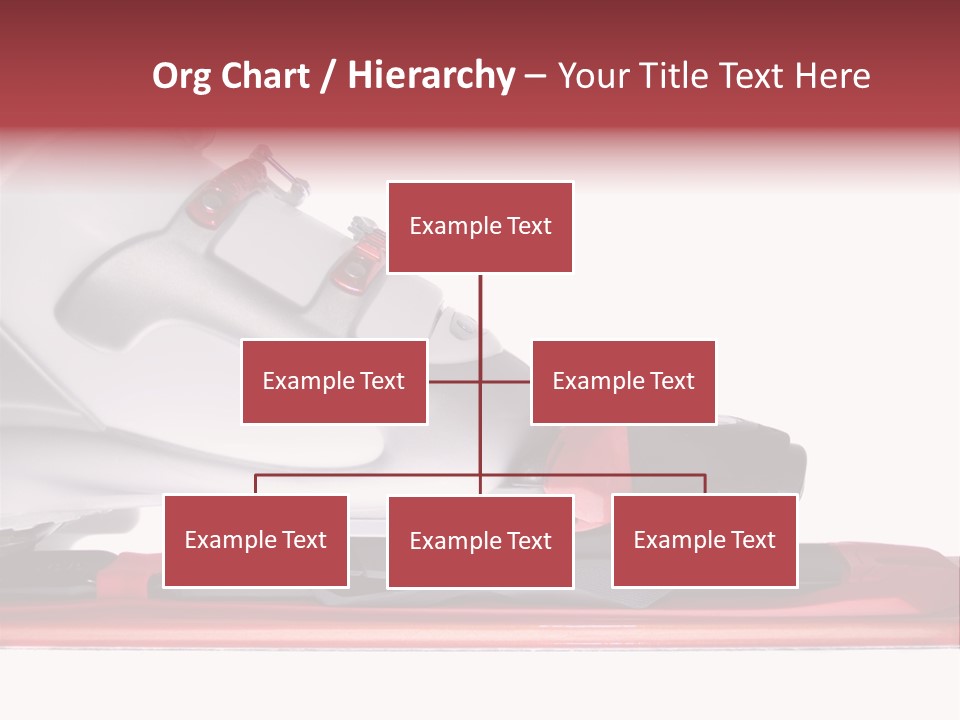 Org Chart / Hierarchy – Your Title Text Here

Example Text

Example Text

Example Text

Example Text

Example Text

Example Text